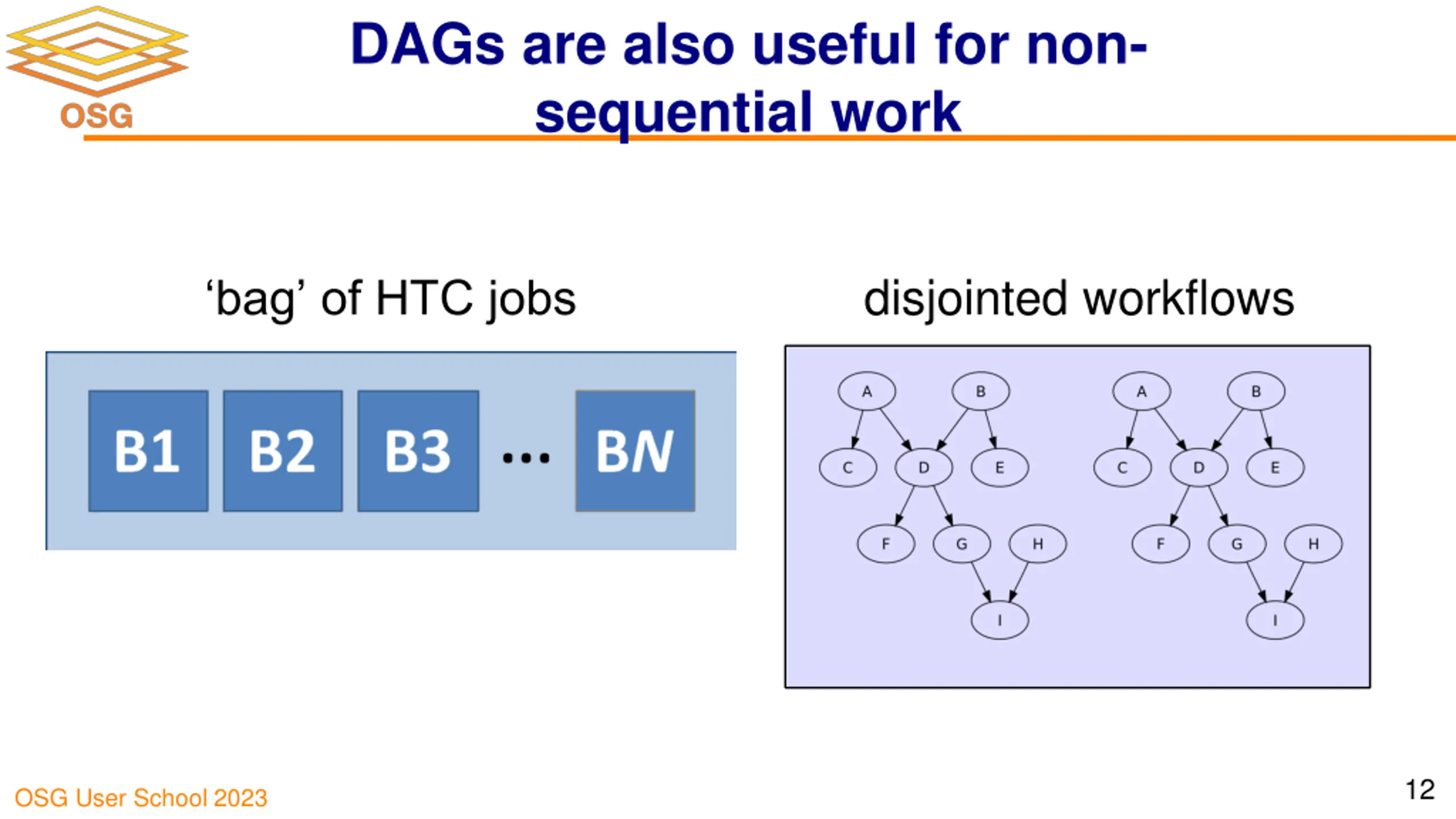 OSG

DAGs are also useful for non-sequential work

‘bag’ of HTC jobs

B1 B2 B3 ... BN

disjointed workflows

A B C D E F G H I

A B C D E F G H I

OSG User School 2023

12